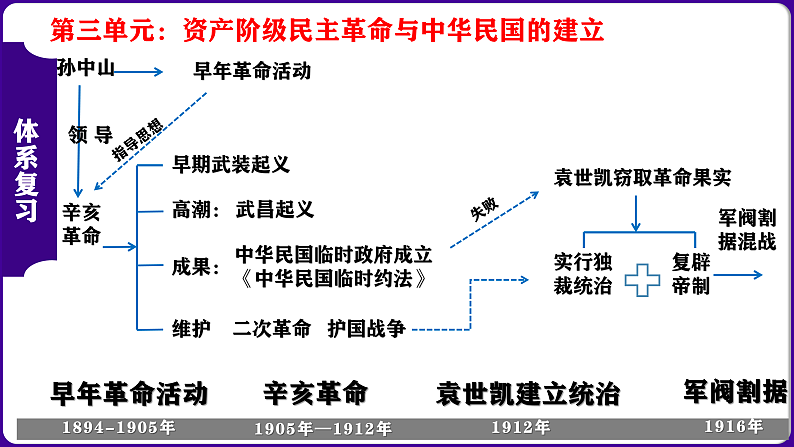 第三单元：资产阶级民主革命与中华民国的建立

体系复习

孙中山

早年革命活动

领导

指导思想

辛亥革命

早期武装起义

高潮：武昌起义

成果：中华民国临时政府成立
《中华民国临时约法》

维护 二次革命 护国战争

失败

袁世凯窃取革命果实

实行独裁统治

复辟帝制

军阀割据混战

早年革命活动 辛亥革命 袁世凯建立统治 军阀割据

1894-1905年 1905年—1912年 1912年 1916年